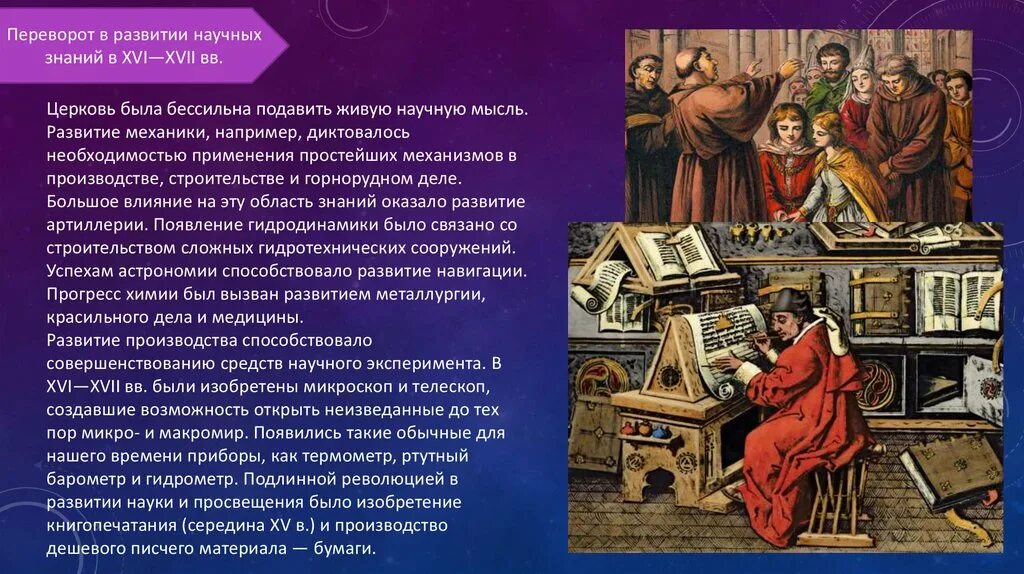 Переворот в развитии научных знаний в XVI—XVII вв.

Церковь была бессильна подавить живую научную мысль. Развитие механики, например, диктовалось необходимостью применения простейших механизмов в производстве, строительстве и горнорудном деле. Большое влияние на эту область знаний оказало развитие артиллерии. Появление гидродинамики было связано со строительством сложных гидротехнических сооружений. Успехам астрономии способствовало развитие навигации. Прогресс химии был вызван развитием металлургии, красильного дела и медицины.
Развитие производства способствовало совершенствованию средств научного эксперимента. В XVI—XVII вв. были изобретены микроскоп и телескоп, создавшие возможность открыть неизведанные до тех пор микро- и макромир. Появились такие обычные для нашего времени приборы, как термометр, ртутный барометр и гидрометр. Подлинной революцией в развитии науки и просвещения было изобретение книгопечатания (середина XV в.) и производство дешевого писчего материала — бумаги.